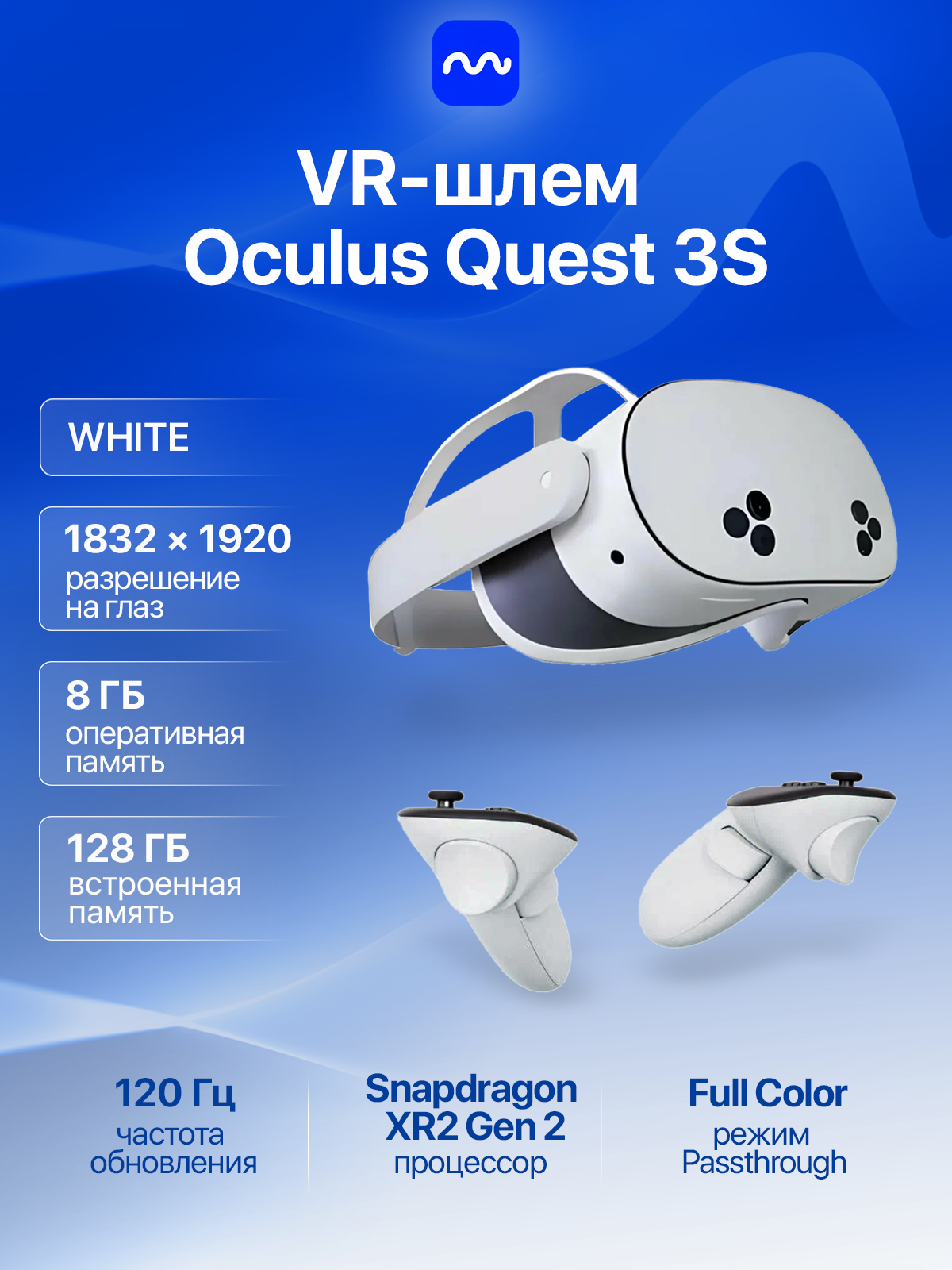 VR-шлем
Oculus Quest 3S

WHITE

1832 × 1920
разрешение
на глаз

8 ГБ
оперативная
память

128 ГБ
встроенная
память

120 Гц
частота
обновления

Snapdragon
XR2 Gen 2
процессор

Full Color
режим
Passthrough